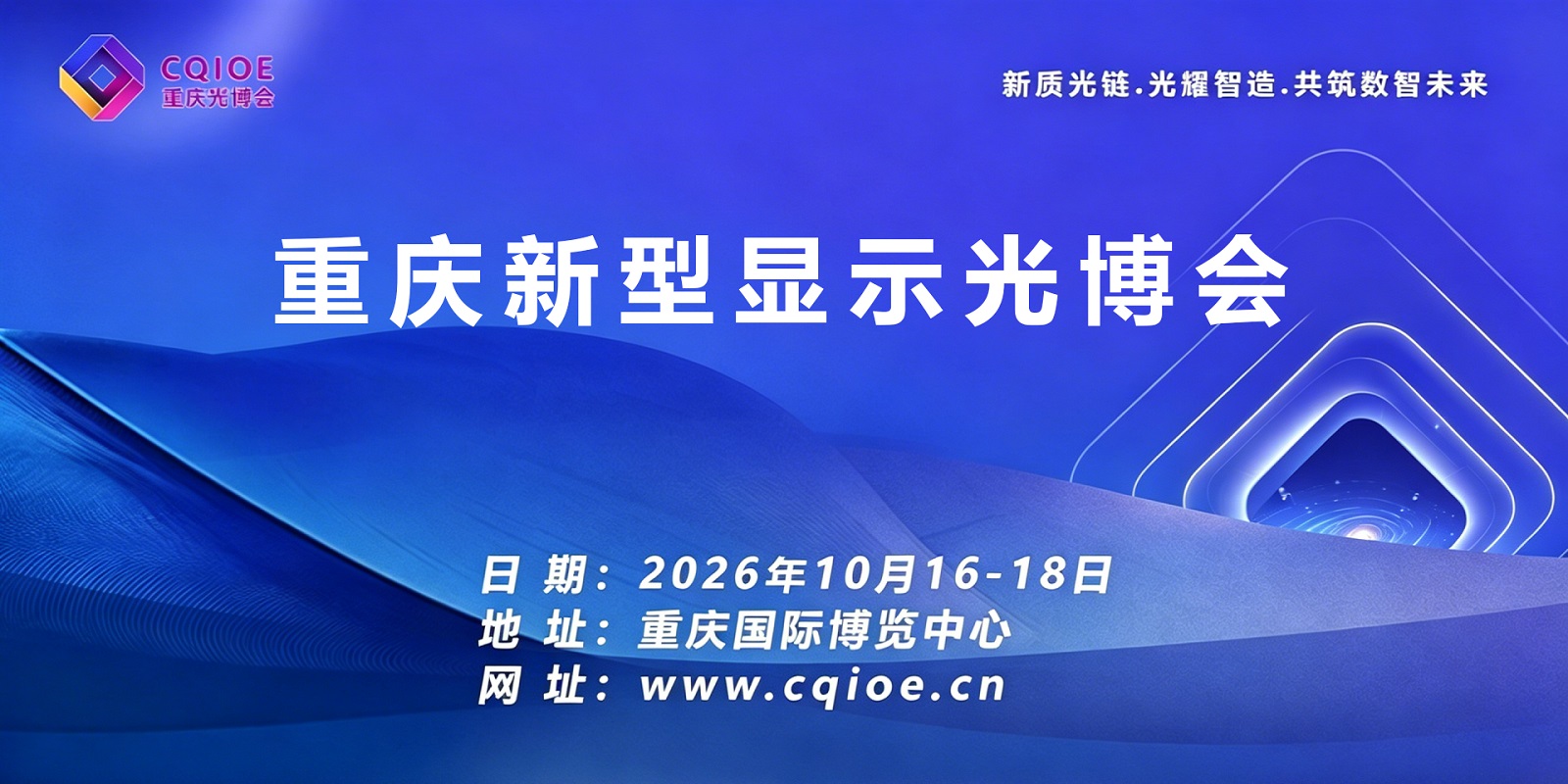 CQIOE
重庆光博会

新质光链.光耀智造.共筑数智未来

重庆新型显示光博会

日 期：2026年10月16-18日
地 址：重庆国际博览中心
网 址：www.cqioe.cn